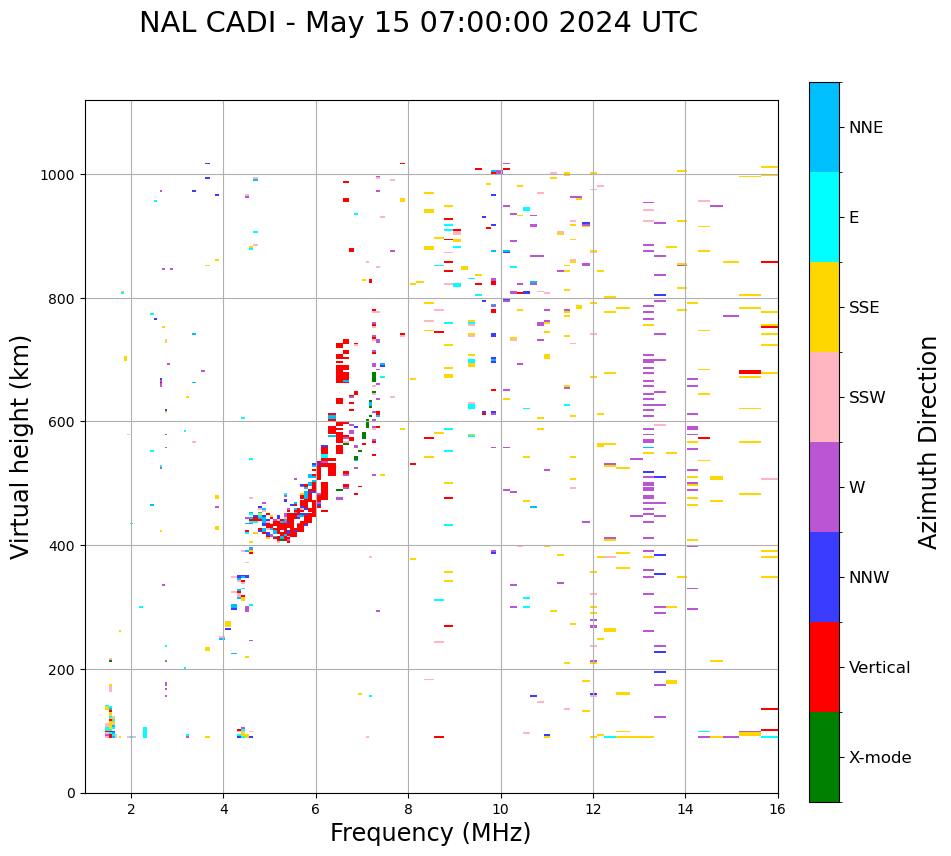 NAL CADI - May 15 07:00:00 2024 UTC

Virtual height (km)

1000
800
600
400
200
0

2
4
6
8
10
12
14
16

Frequency (MHz)

NNE
E
SSE
SSW
W
NNW
Vertical
X-mode

Azimuth Direction